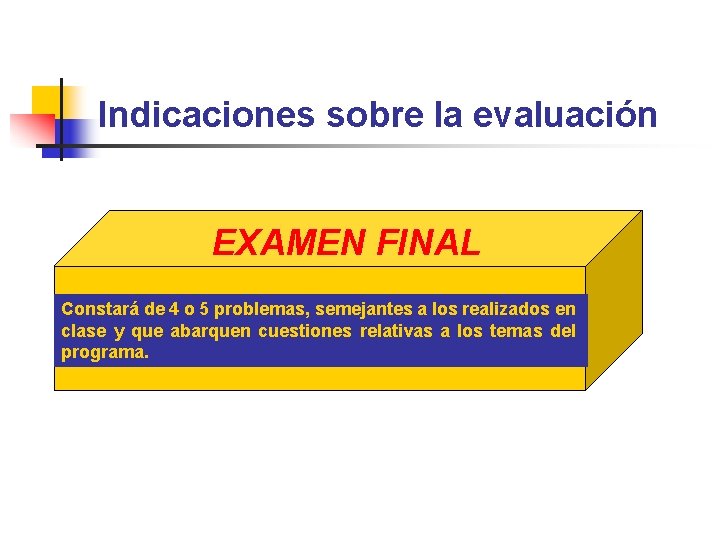 Indicaciones sobre la evaluación

EXAMEN FINAL

Constará de 4 o 5 problemas, semejantes a los realizados en clase y que abarquen cuestiones relativas a los temas del programa.